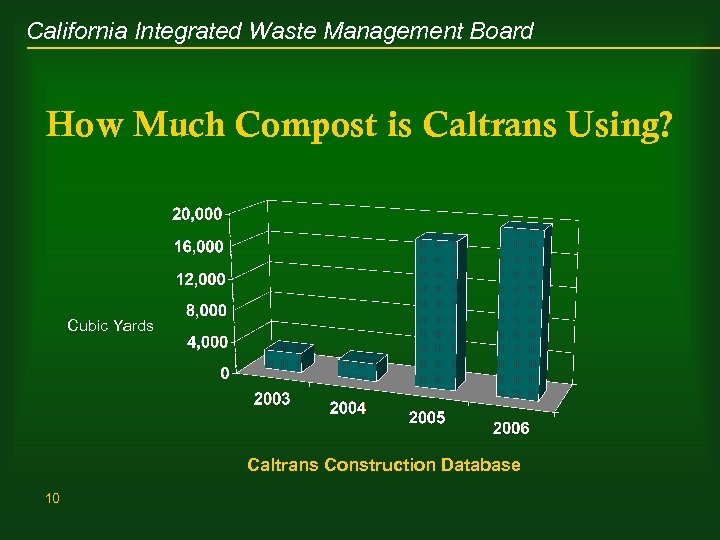 California Integrated Waste Management Board

How Much Compost is Caltrans Using?

20,000
16,000
12,000
8,000
4,000
0

Cubic Yards

2003
2004
2005
2006

Caltrans Construction Database

10